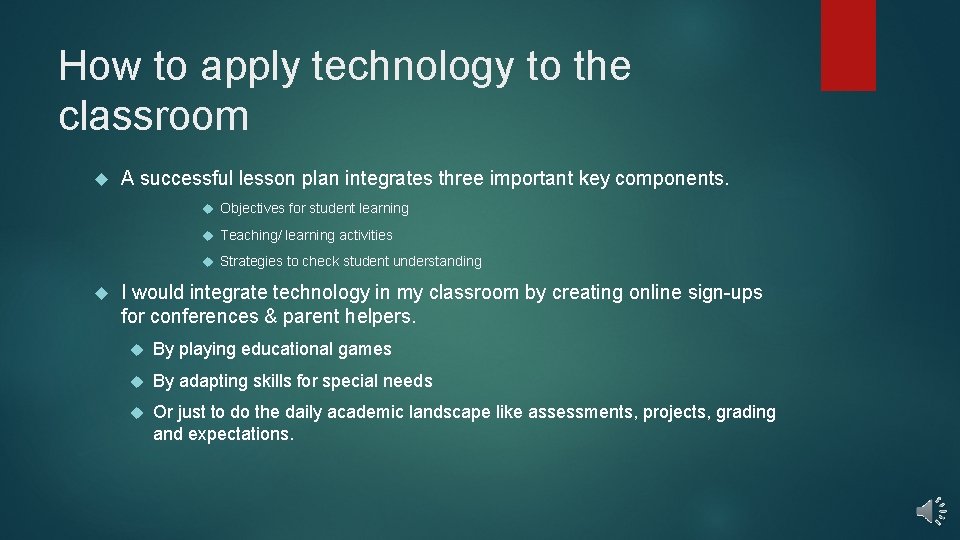 How to apply technology to the classroom

A successful lesson plan integrates three important key components.

Objectives for student learning

Teaching/ learning activities

Strategies to check student understanding

I would integrate technology in my classroom by creating online sign-ups for conferences & parent helpers.

By playing educational games

By adapting skills for special needs

Or just to do the daily academic landscape like assessments, projects, grading and expectations.